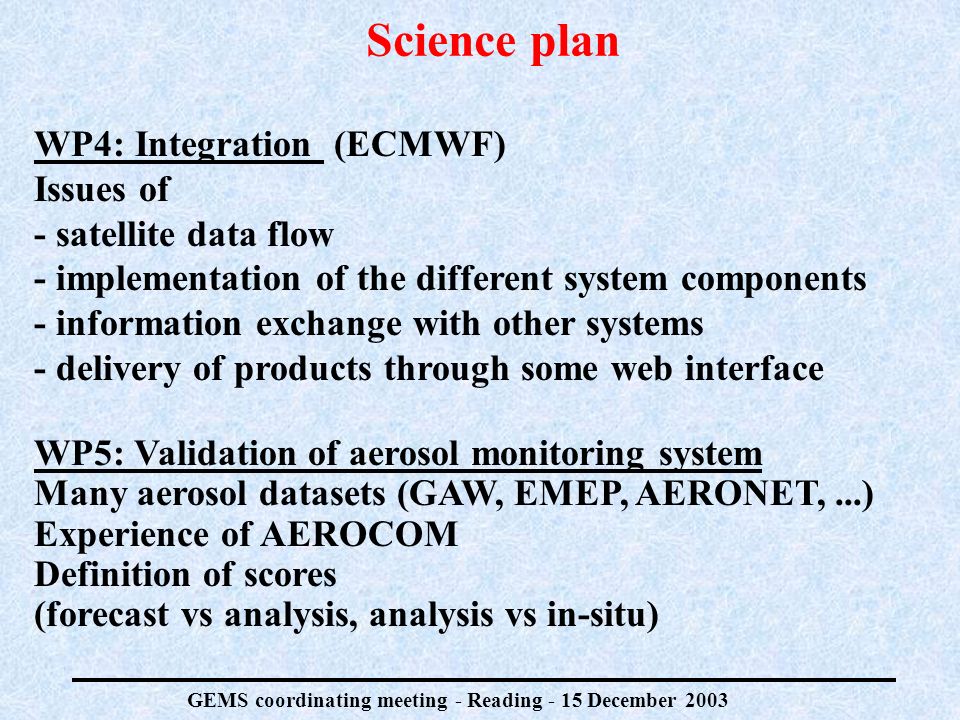 Science plan

WP4: Integration (ECMWF)
Issues of
- satellite data flow
- implementation of the different system components
- information exchange with other systems
- delivery of products through some web interface

WP5: Validation of aerosol monitoring system
Many aerosol datasets (GAW, EMEP, AERONET, ...)
Experience of AEROCOM
Definition of scores
(forecast vs analysis, analysis vs in-situ)

GEMS coordinating meeting - Reading - 15 December 2003